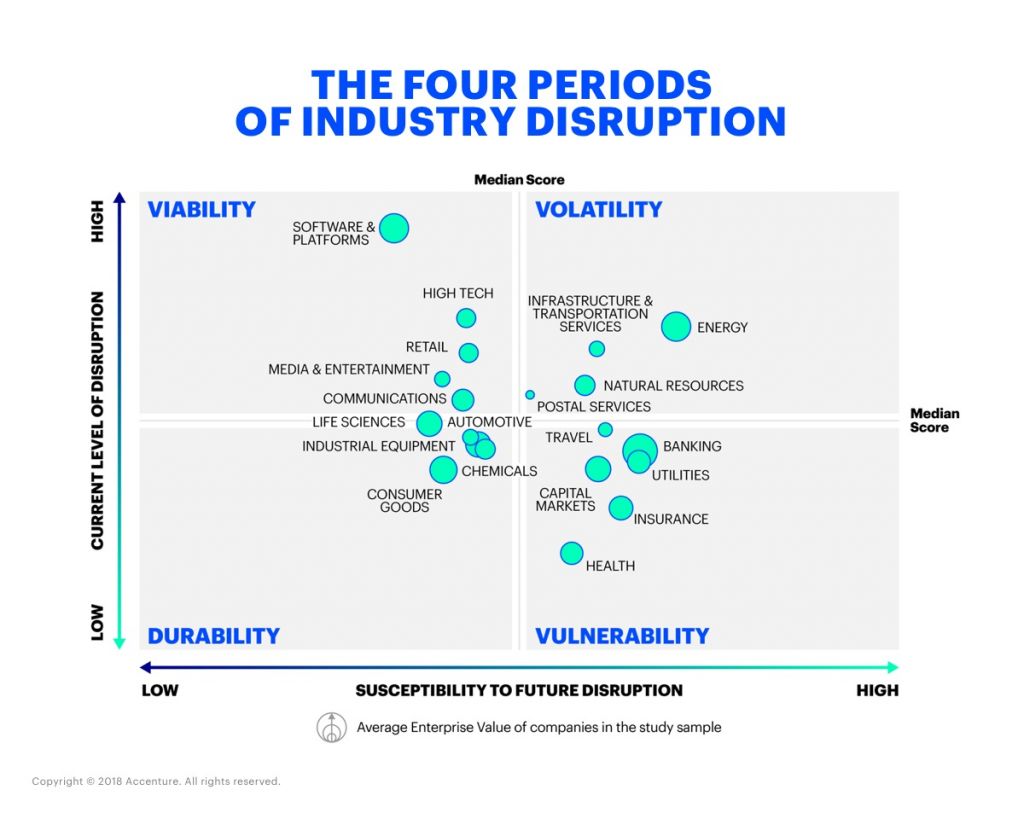 THE FOUR PERIODS OF INDUSTRY DISRUPTION

Median Score

HIGH

CURRENT LEVEL OF DISRUPTION

LOW

VIABILITY

VOLATILITY

SOFTWARE & PLATFORMS

HIGH TECH

RETAIL

MEDIA & ENTERTAINMENT

COMMUNICATIONS

LIFE SCIENCES

AUTOMOTIVE

INDUSTRIAL EQUIPMENT

CHEMICALS

CONSUMER GOODS

INFRASTRUCTURE & TRANSPORTATION SERVICES

ENERGY

NATURAL RESOURCES

POSTAL SERVICES

TRAVEL

BANKING

UTILITIES

CAPITAL MARKETS

INSURANCE

HEALTH

Median Score

DURABILITY

VULNERABILITY

LOW

SUSCEPTIBILITY TO FUTURE DISRUPTION

HIGH

Average Enterprise Value of companies in the study sample

Copyright © 2018 Accenture. All rights reserved.